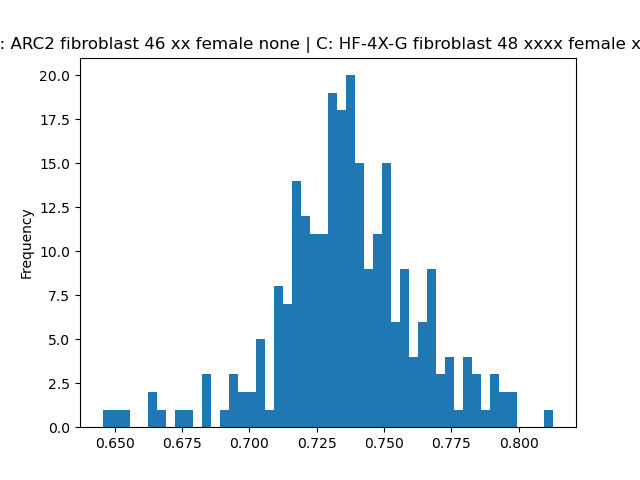 : ARC2 fibroblast 46 xx female none | C: HF-4X-G fibroblast 48 xxxx female x

Frequency

20.0
17.5
15.0
12.5
10.0
7.5
5.0
2.5
0.0

0.650 0.675 0.700 0.725 0.750 0.775 0.800